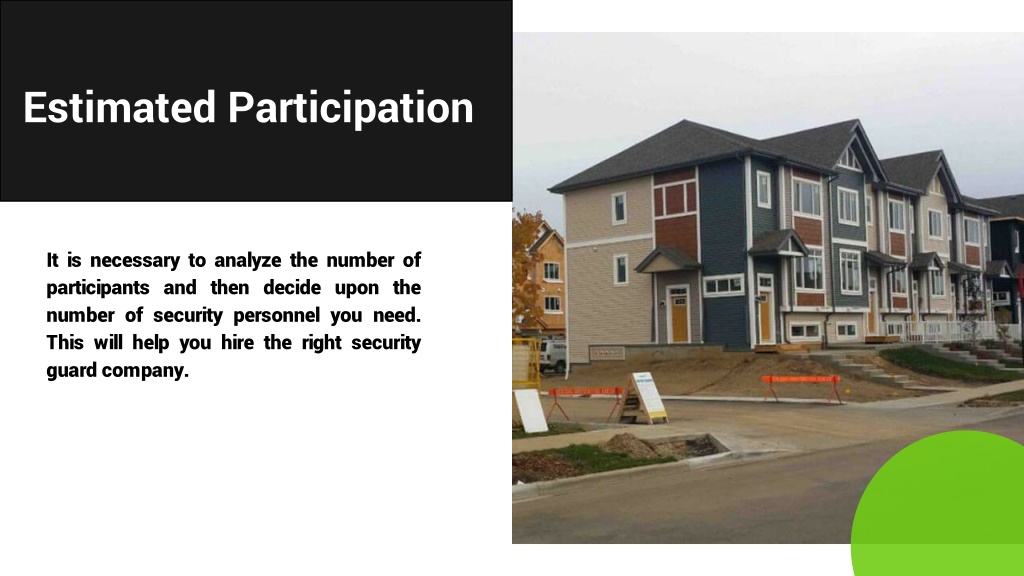 Estimated Participation

It is necessary to analyze the number of participants and then decide upon the number of security personnel you need. This will help you hire the right security guard company.